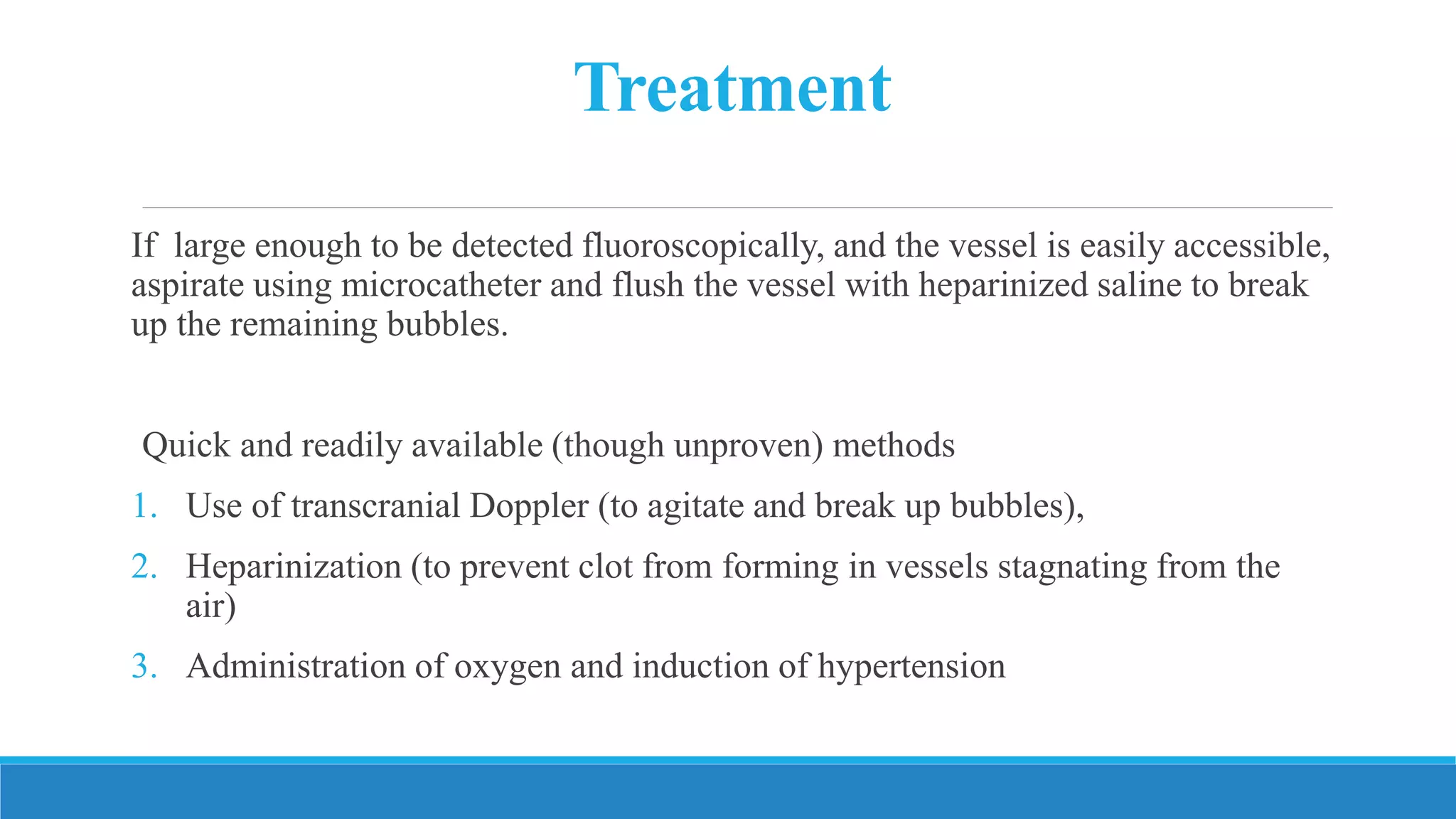 Treatment

If large enough to be detected fluoroscopically, and the vessel is easily accessible, aspirate using microcatheter and flush the vessel with heparinized saline to break up the remaining bubbles.

Quick and readily available (though unproven) methods

1. Use of transcranial Doppler (to agitate and break up bubbles),
2. Heparinization (to prevent clot from forming in vessels stagnating from the air)
3. Administration of oxygen and induction of hypertension